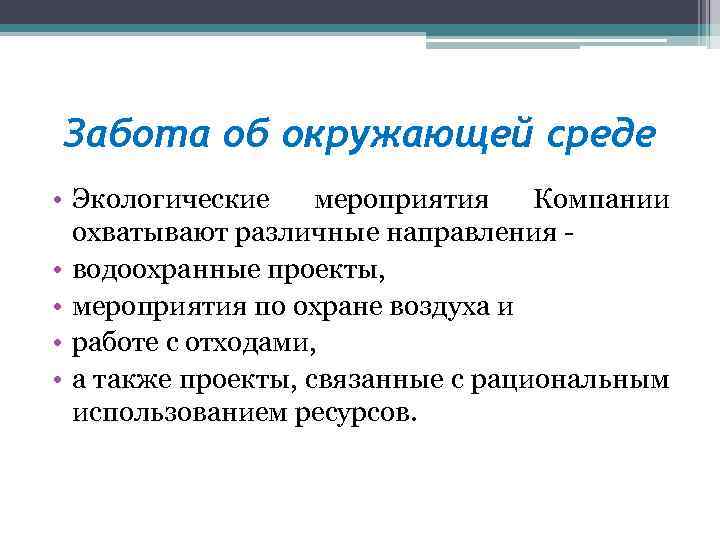 Забота об окружающей среде

• Экологические мероприятия Компании охватывают различные направления -
• водоохранные проекты,
• мероприятия по охране воздуха и
• работе с отходами,
• а также проекты, связанные с рациональным использованием ресурсов.